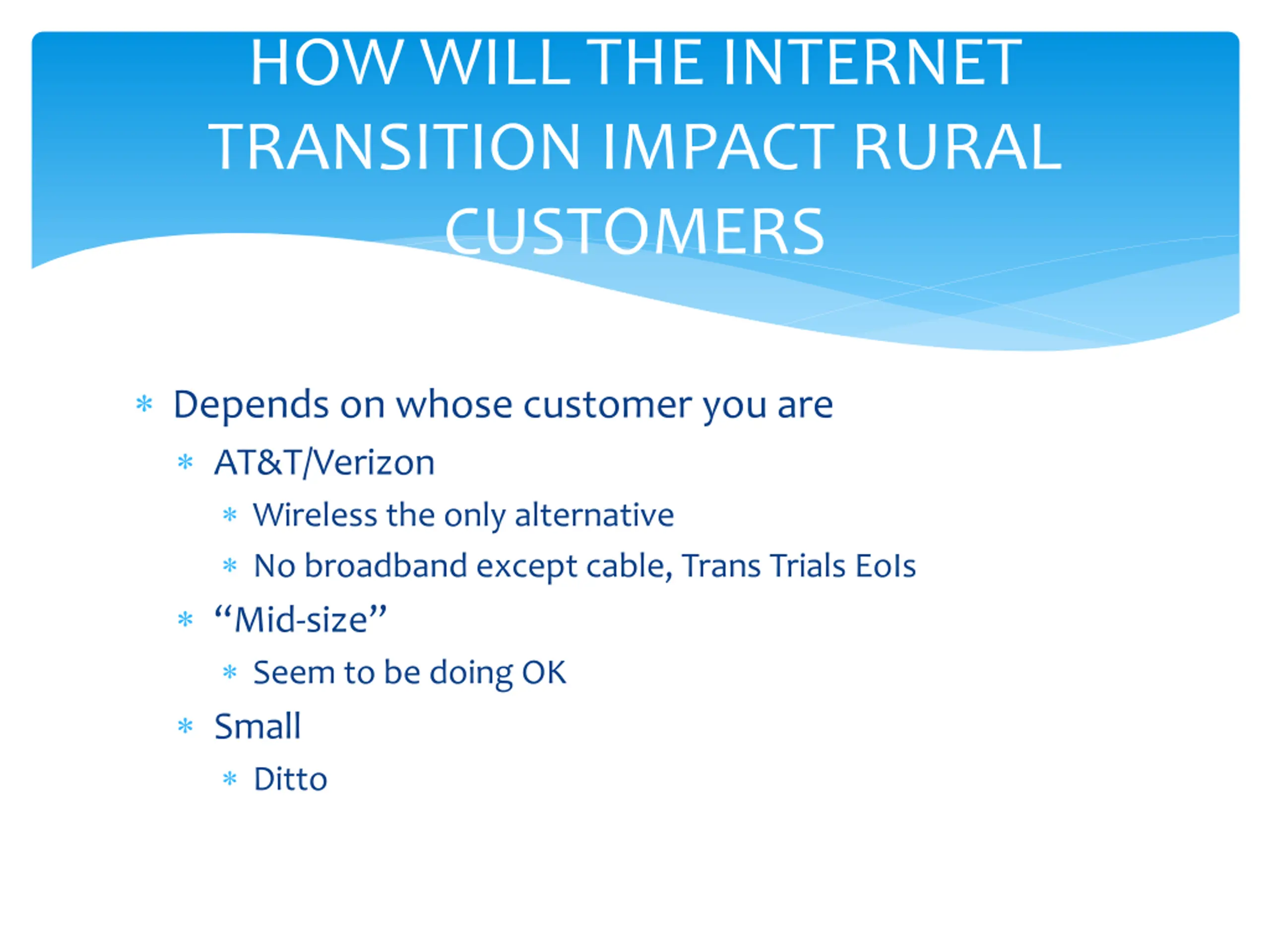 HOW WILL THE INTERNET TRANSITION IMPACT RURAL CUSTOMERS

* Depends on whose customer you are
  * AT&T/Verizon
    * Wireless the only alternative
    * No broadband except cable, Trans Trials EoIs
  * “Mid-size”
    * Seem to be doing OK
  * Small
    * Ditto